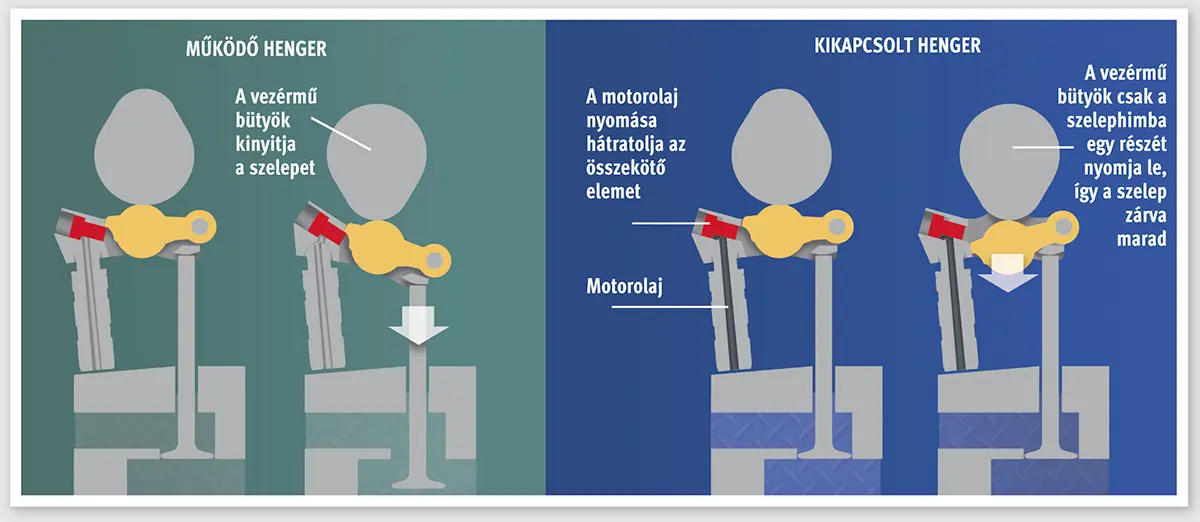 MŰKÖDŐ HENGER

A vezérmű bütyök kinyitja a szelepet

KIKAPCSOLT HENGER

A motorolaj nyomása hátratolja az összekötő elemet

Motorolaj

A vezérmű bütyök csak a szelephimba egy részét nyomja le, így a szelep zárva marad